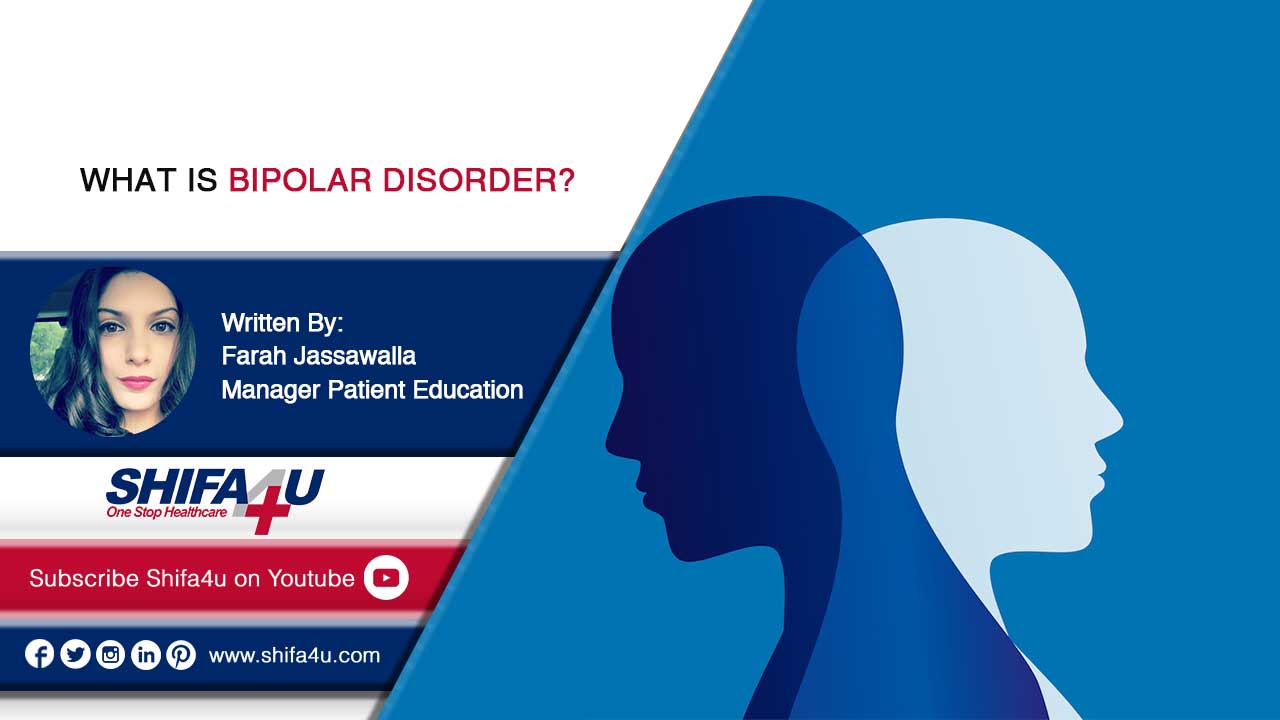 WHAT IS BIPOLAR DISORDER?

Written By:
Farah Jassawalla
Manager Patient Education

SHIFA4U
One Stop Healthcare

Subscribe Shifa4u on Youtube

www.shifa4u.com